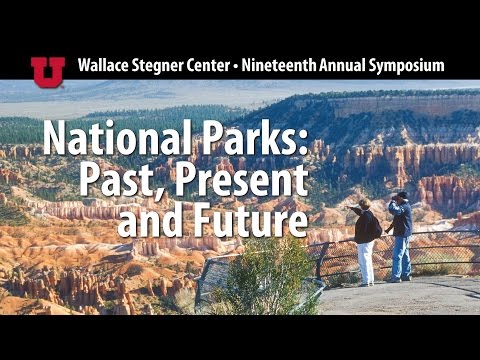 U Wallace Stegner Center • Nineteenth Annual Symposium

National Parks: Past, Present and Future